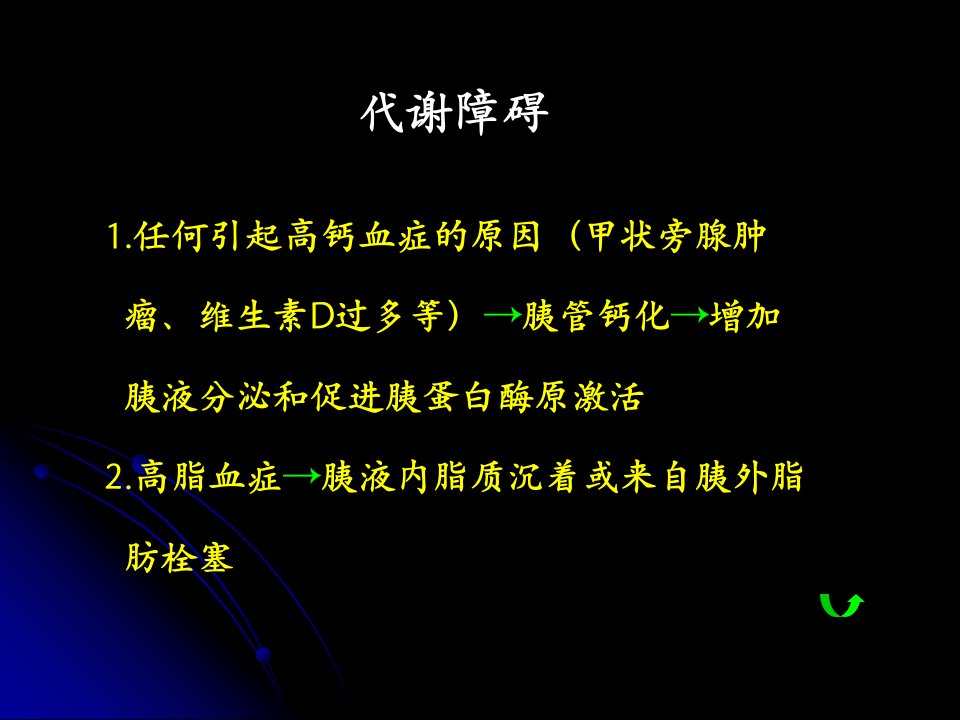 代谢障碍

1.任何引起高钙血症的原因（甲状旁腺肿瘤、维生素D过多等）→胰管钙化→增加胰液分泌和促进胰蛋白酶原激活

2.高脂血症→胰液内脂质沉着或来自胰外脂肪栓塞